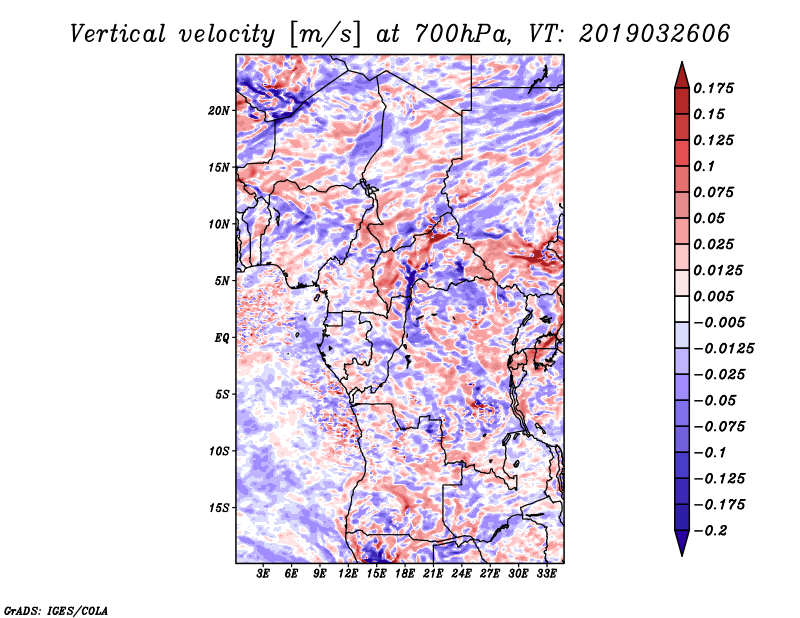 Vertical velocity [m/s] at 700hPa, VT: 2019032606

20N
15N
10N
5N
EQ
5S
10S
15S

3E 6E 9E 12E 15E 18E 21E 24E 27E 30E 33E

0.175
0.15
0.125
0.1
0.075
0.05
0.025
0.0125
0.005
−0.005
−0.0125
−0.025
−0.05
−0.075
−0.1
−0.125
−0.175
−0.2

GrADS: IGES/COLA